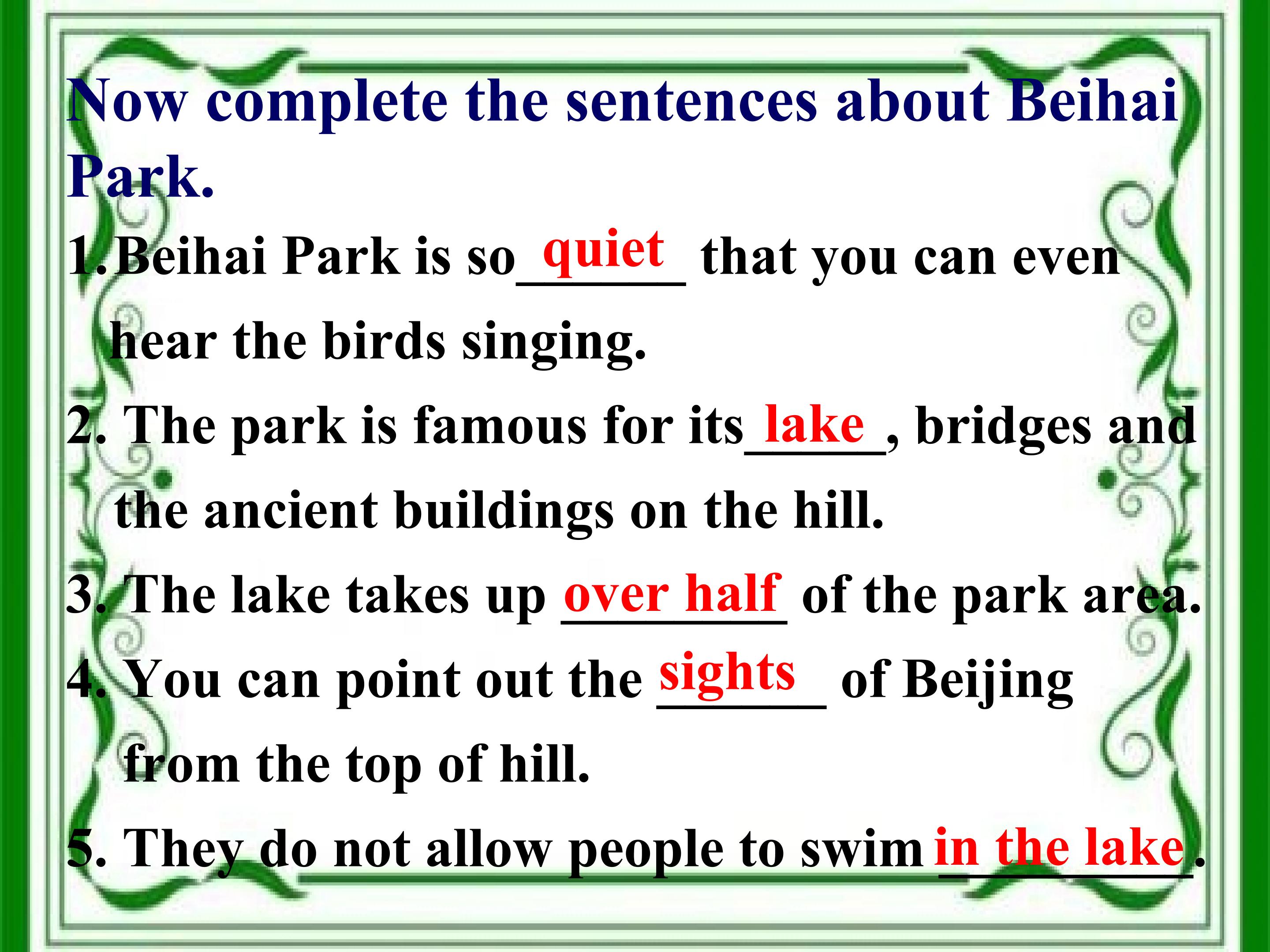 Now complete the sentences about Beihai Park.

1.Beihai Park is so quiet that you can even hear the birds singing.

2. The park is famous for its lake, bridges and the ancient buildings on the hill.

3. The lake takes up over half of the park area.

4. You can point out the sights of Beijing from the top of hill.

5. They do not allow people to swim in the lake.